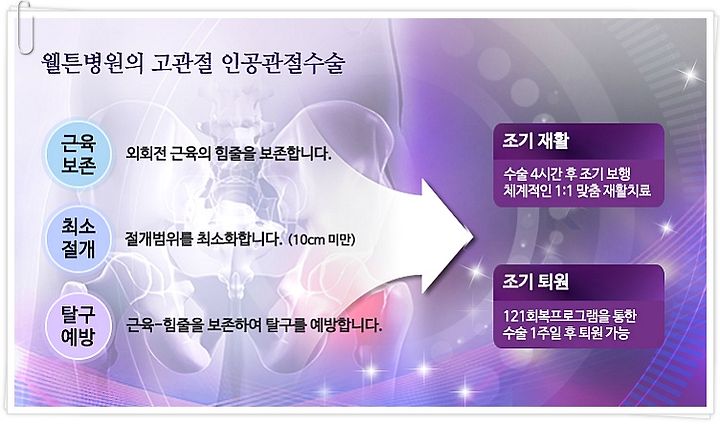 웰튼병원의 고관절 인공관절수술

근육 보존
외회전 근육의 힘줄을 보존합니다.

최소 절개
절개범위를 최소화합니다. (10cm 미만)

탈구 예방
근육-힘줄을 보존하여 탈구를 예방합니다.

조기 재활
수술 4시간 후 조기 보행
체계적인 1:1 맞춤 재활치료

조기 퇴원
121회복프로그램을 통한
수술 1주일 후 퇴원 가능